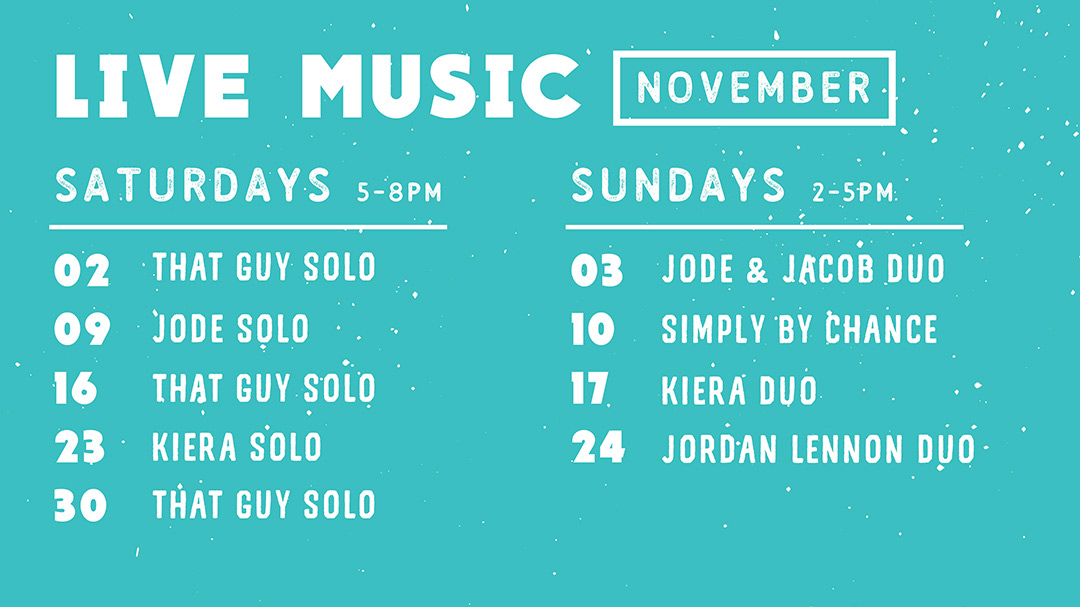 LIVE MUSIC NOVEMBER

SATURDAYS 5-8PM

02 THAT GUY SOLO
09 JODE SOLO
16 THAT GUY SOLO
23 KIERA SOLO
30 THAT GUY SOLO

SUNDAYS 2-5PM

03 JODE & JACOB DUO
10 SIMPLY BY CHANCE
17 KIERA DUO
24 JORDAN LENNON DUO